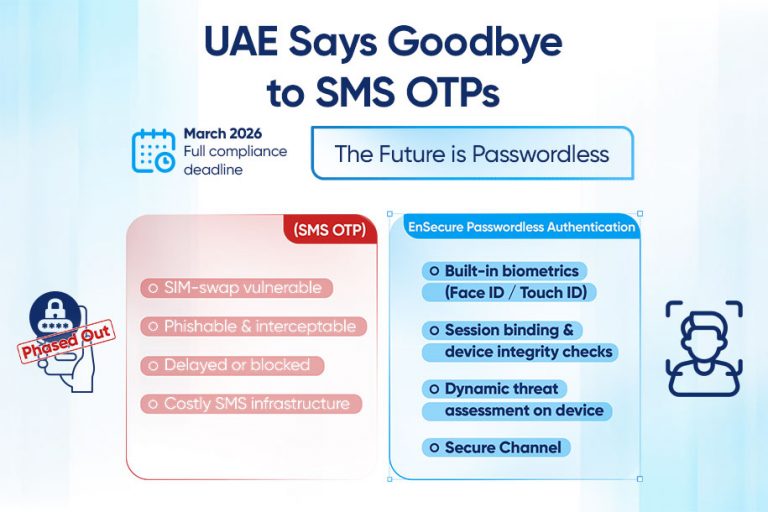 UAE Says Goodbye to SMS OTPs

March 2026
Full compliance deadline

The Future is Passwordless

(SMS OTP)

SIM-swap vulnerable

Phishable & interceptable

Delayed or blocked

Costly SMS infrastructure

Phased Out

EnSecure Passwordless Authentication

Built-in biometrics (Face ID / Touch ID)

Session binding & device integrity checks

Dynamic threat assessment on device

Secure Channel